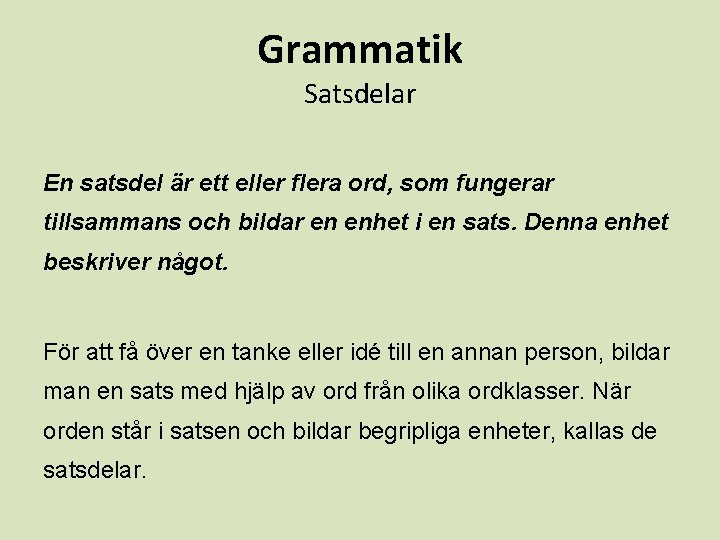 Grammatik
Satsdelar

En satsdel är ett eller flera ord, som fungerar tillsammans och bildar en enhet i en sats. Denna enhet beskriver något.

För att få över en tanke eller idé till en annan person, bildar man en sats med hjälp av ord från olika ordklasser. När orden står i satsen och bildar begripliga enheter, kallas de satsdelar.